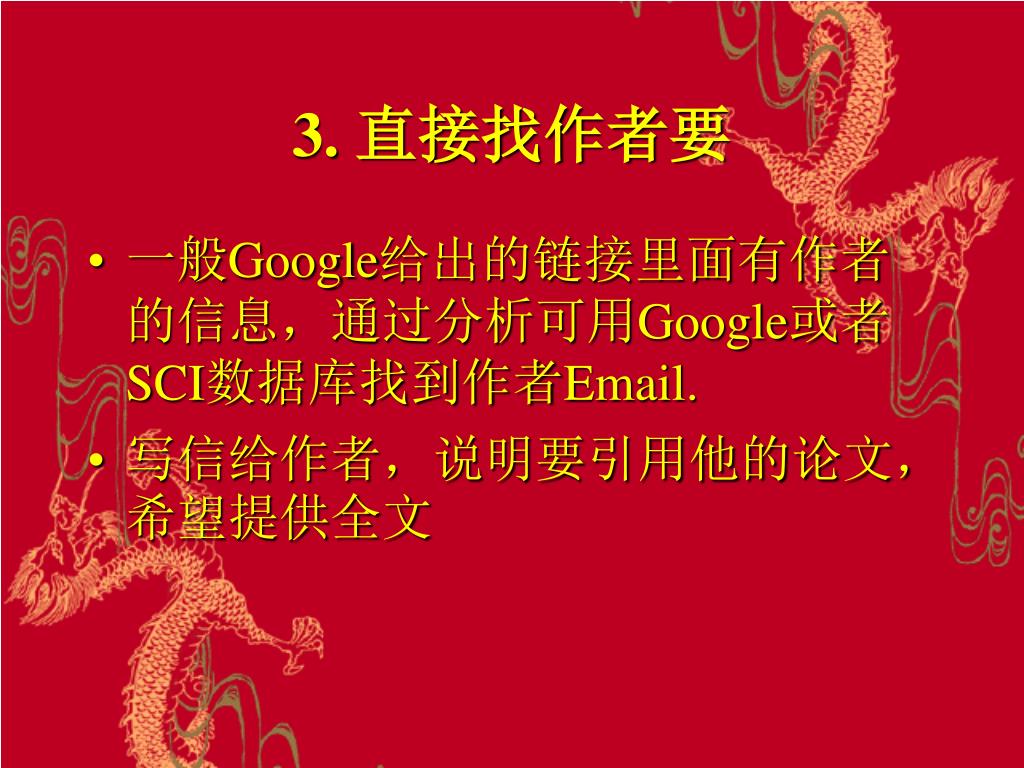 3. 直接找作者要

• 一般Google给出的链接里面有作者的信息，通过分析可用Google或者SCI数据库找到作者Email.

• 写信给作者，说明要引用他的论文，希望提供全文